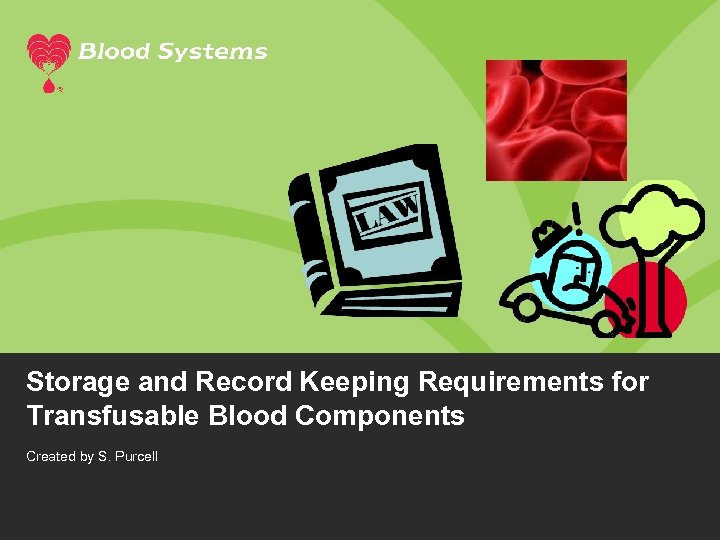 Blood Systems

LAW

Storage and Record Keeping Requirements for Transfusable Blood Components

Created by S. Purcell